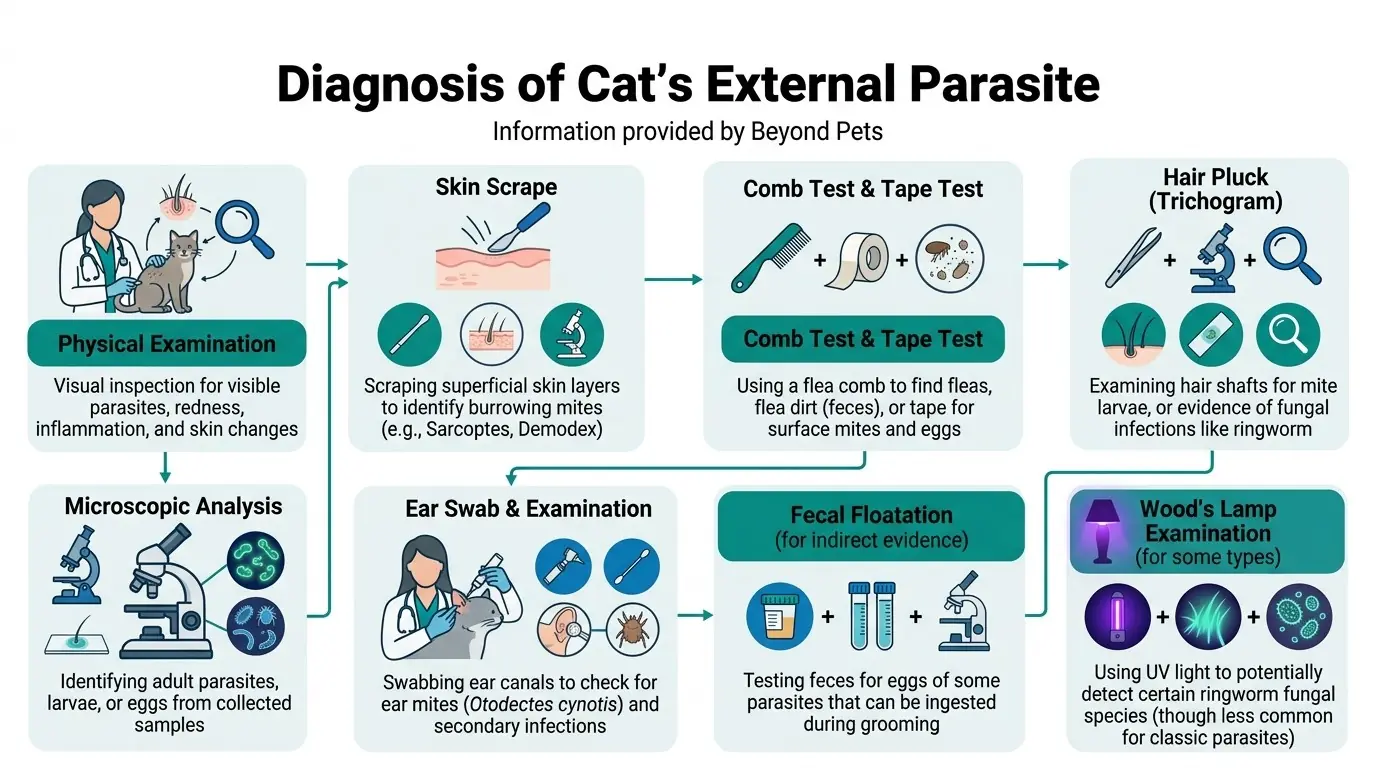 Diagnosis of Cat's External Parasite

Information provided by Beyond Pets

Physical Examination

Visual inspection for visible parasites, redness, inflammation, and skin changes

Skin Scrape

Scraping superficial skin layers to identify burrowing mites (e.g., Sarcoptes, Demodex)

Comb Test & Tape Test

+ +

Comb Test & Tape Test

Using a flea comb to find fleas, flea dirt (feces), or tape for surface mites and eggs

Hair Pluck (Trichogram)

+ +

Examining hair shafts for mite larvae, or evidence of fungal infections like ringworm

Microscopic Analysis

Identifying adult parasites, larvae, or eggs from collected samples

Ear Swab & Examination

Swabbing ear canals to check for ear mites (Otodectes cynotis) and secondary infections

Fecal Floatation (for indirect evidence)

+ +

Testing feces for eggs of some parasites that can be ingested during grooming

Wood's Lamp Examination (for some types)

+ +

Using UV light to potentially detect certain ringworm fungal species (though less common for classic parasites)